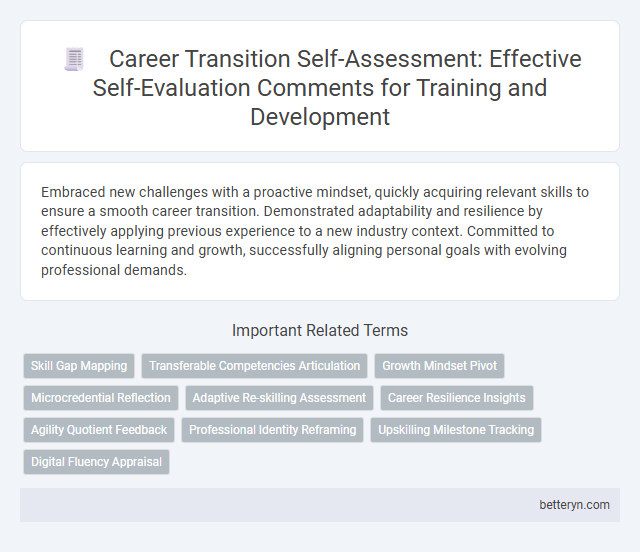 Career Transition Self-Assessment: Effective Self-Evaluation Comments for Training and Development

Embraced new challenges with a proactive mindset, quickly acquiring relevant skills to ensure a smooth career transition. Demonstrated adaptability and resilience by effectively applying previous experience to a new industry context. Committed to continuous learning and growth, successfully aligning personal goals with evolving professional demands.

Important Related Terms

Skill Gap Mapping
Transferable Competencies Articulation
Growth Mindset Pivot
Microcredential Reflection
Adaptive Re-skilling Assessment
Career Resilience Insights
Agility Quotient Feedback
Professional Identity Reframing
Upskilling Milestone Tracking
Digital Fluency Appraisal

betteryn.com